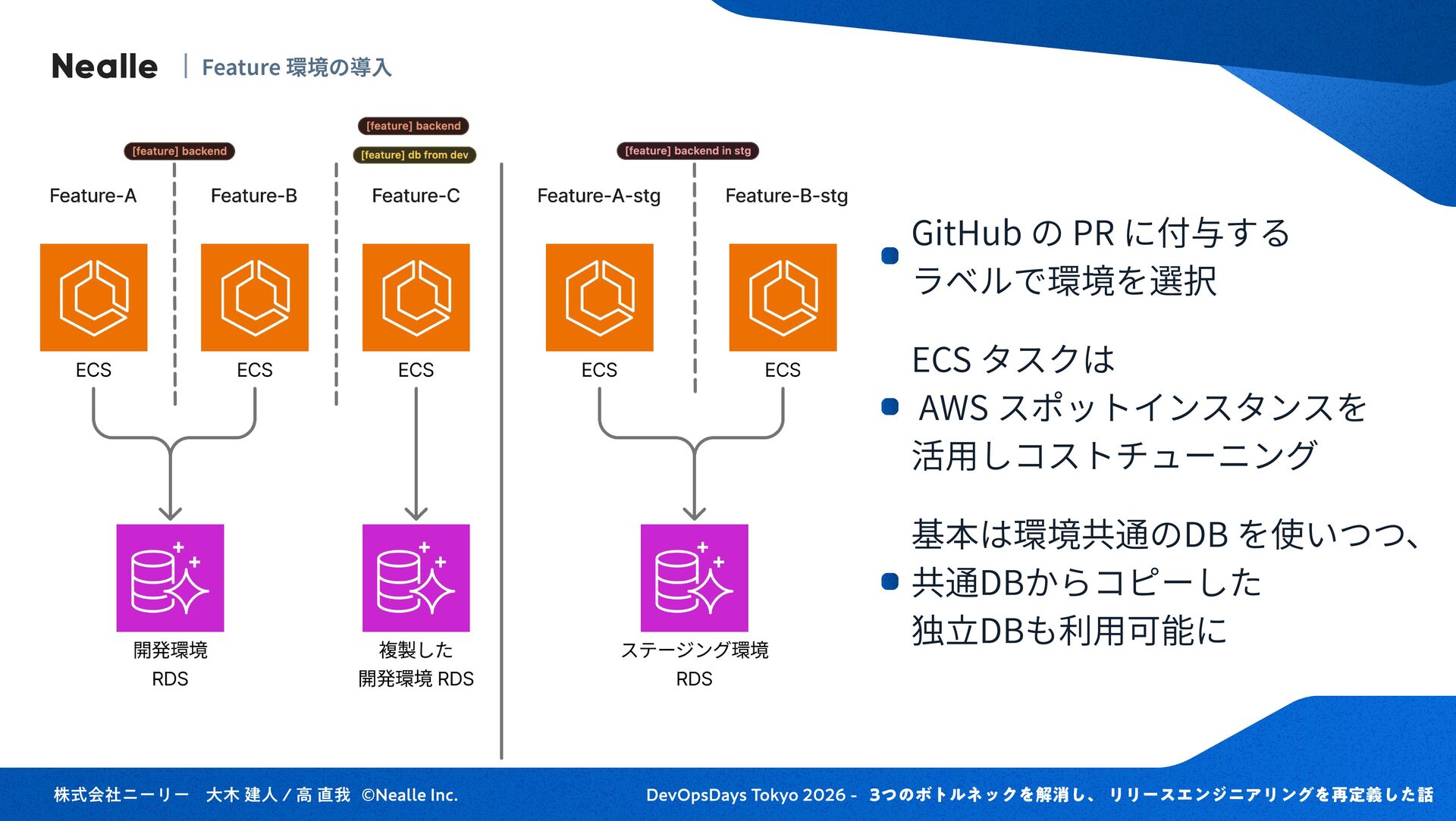 Nealle | Feature 環境の導入

[feature] backend

[feature] backend

[feature] db from dev

[feature] backend in stg

Feature-A

Feature-B

Feature-C

Feature-A-stg

Feature-B-stg

ECS

ECS

ECS

ECS

ECS

開発環境
RDS

複製した
開発環境 RDS

ステージング環境
RDS

GitHub の PR に付与する
ラベルで環境を選択

ECS タスクは
AWS スポットインスタンスを
活用しコストチューニング

基本は環境共通のDB を使いつつ、
共通DBからコピーした
独立DBも利用可能に

株式会社ニーリー　大木 建人 / 高 直我　©Nealle Inc.

DevOpsDays Tokyo 2026 - 3つのボトルネックを解消し、リリースエンジニアリングを再定義した話